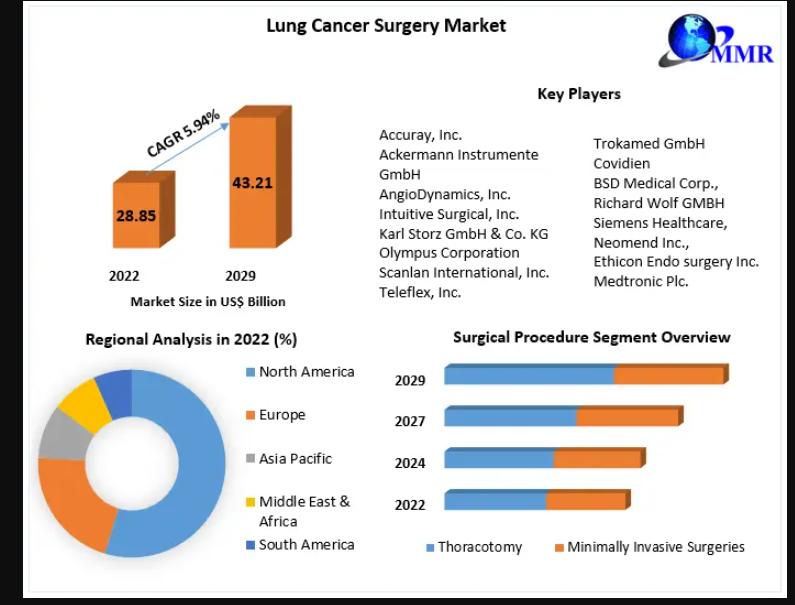 Lung Cancer Surgery Market

MMR

CAGR 5.94%

28.85

43.21

2022

2029

Market Size in US$ Billion

Key Players

Accuray, Inc.
Ackermann Instrumente GmbH
AngioDynamics, Inc.
Intuitive Surgical, Inc.
Karl Storz GmbH & Co. KG
Olympus Corporation
Scanlan International, Inc.
Teleflex, Inc.

Trokamed GmbH
Covidien
BSD Medical Corp.,
Richard Wolf GMBH
Siemens Healthcare,
Neomend Inc.,
Ethicon Endo surgery Inc.
Medtronic Plc.

Regional Analysis in 2022 (%)

North America
Europe
Asia Pacific
Middle East & Africa
South America

Surgical Procedure Segment Overview

2029
2027
2024
2022

Thoracotomy
Minimally Invasive Surgeries